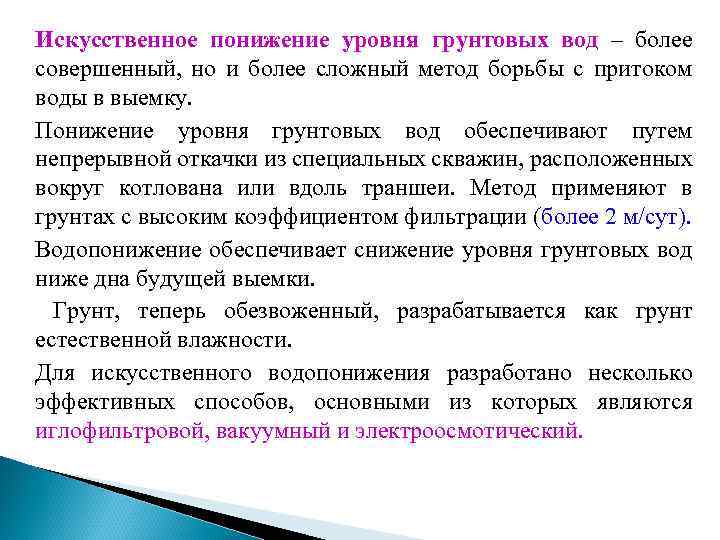 Искусственное понижение уровня грунтовых вод – более совершенный, но и более сложный метод борьбы с притоком воды в выемку.

Понижение уровня грунтовых вод обеспечивают путем непрерывной откачки из специальных скважин, расположенных вокруг котлована или вдоль траншеи. Метод применяют в грунтах с высоким коэффициентом фильтрации (более 2 м/сут).

Водопонижение обеспечивает снижение уровня грунтовых вод ниже дна будущей выемки.

Грунт, теперь обезвоженный, разрабатывается как грунт естественной влажности.

Для искусственного водопонижения разработано несколько эффективных способов, основными из которых являются иглофильтровой, вакуумный и электроосмотический.